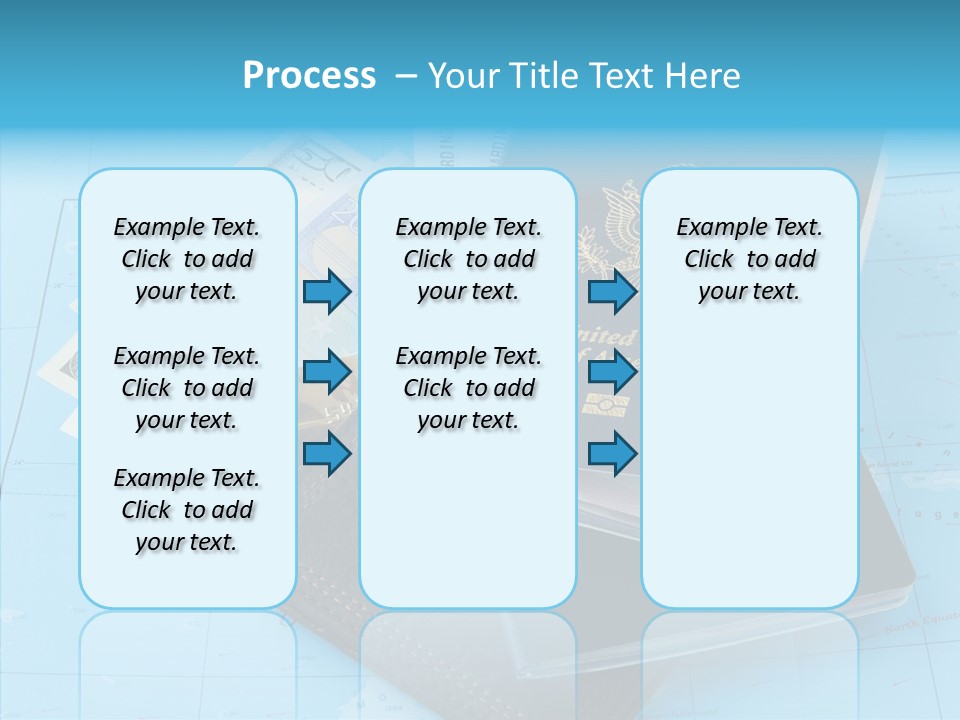 Process – Your Title Text Here

Example Text. Click to add your text.

Example Text. Click to add your text.

Example Text. Click to add your text.

Example Text. Click to add your text.

Example Text. Click to add your text.

Example Text. Click to add your text.